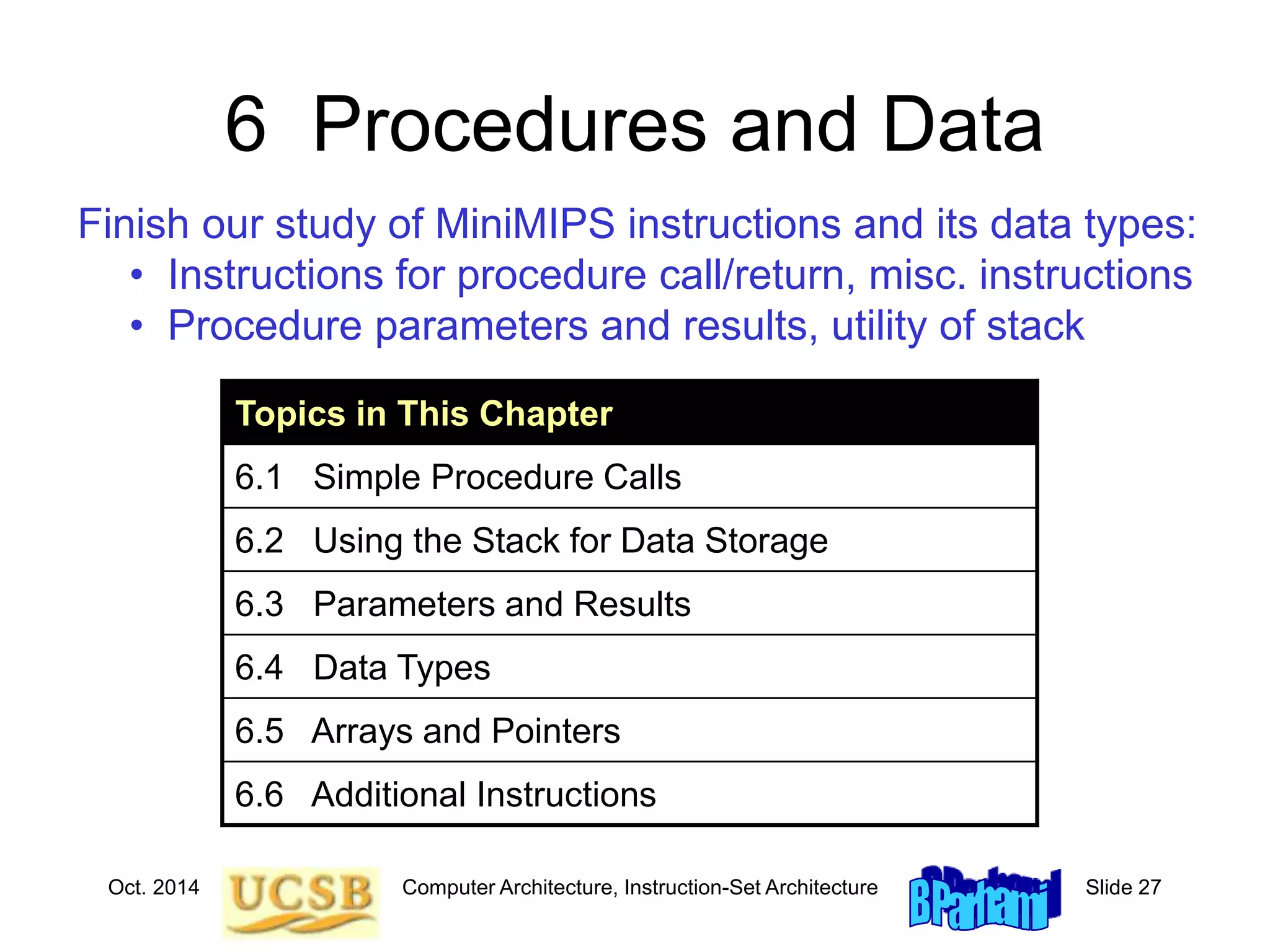 6 Procedures and Data

Finish our study of MiniMIPS instructions and its data types:
• Instructions for procedure call/return, misc. instructions
• Procedure parameters and results, utility of stack

| Topics in This Chapter |
|---|
| 6.1 Simple Procedure Calls |
| 6.2 Using the Stack for Data Storage |
| 6.3 Parameters and Results |
| 6.4 Data Types |
| 6.5 Arrays and Pointers |
| 6.6 Additional Instructions |

Oct. 2014 UCSB Computer Architecture, Instruction-Set Architecture BParhami Slide 27